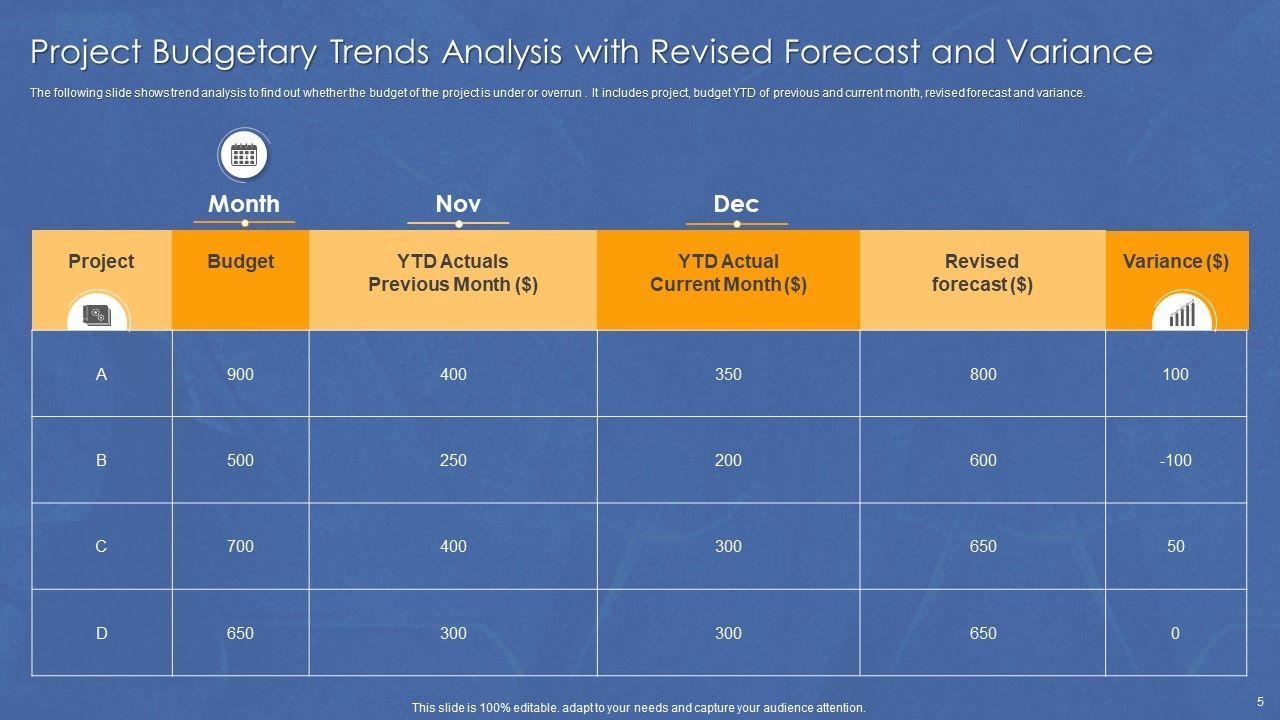 Project Budgetary Trends Analysis with Revised Forecast and Variance

The following slide shows trend analysis to find out whether the budget of the project is under or overrun . It includes project, budget YTD of previous and current month, revised forecast and variance.

Month

Nov

Dec

| Project | Budget | YTD Actuals Previous Month ($) | YTD Actual Current Month ($) | Revised forecast ($) | Variance ($) |
|---|---|---|---|---|---|
| A | 900 | 400 | 350 | 800 | 100 |
| B | 500 | 250 | 200 | 600 | -100 |
| C | 700 | 400 | 300 | 650 | 50 |
| D | 650 | 300 | 300 | 650 | 0 |

This slide is 100% editable. adapt to your needs and capture your audience attention.

5